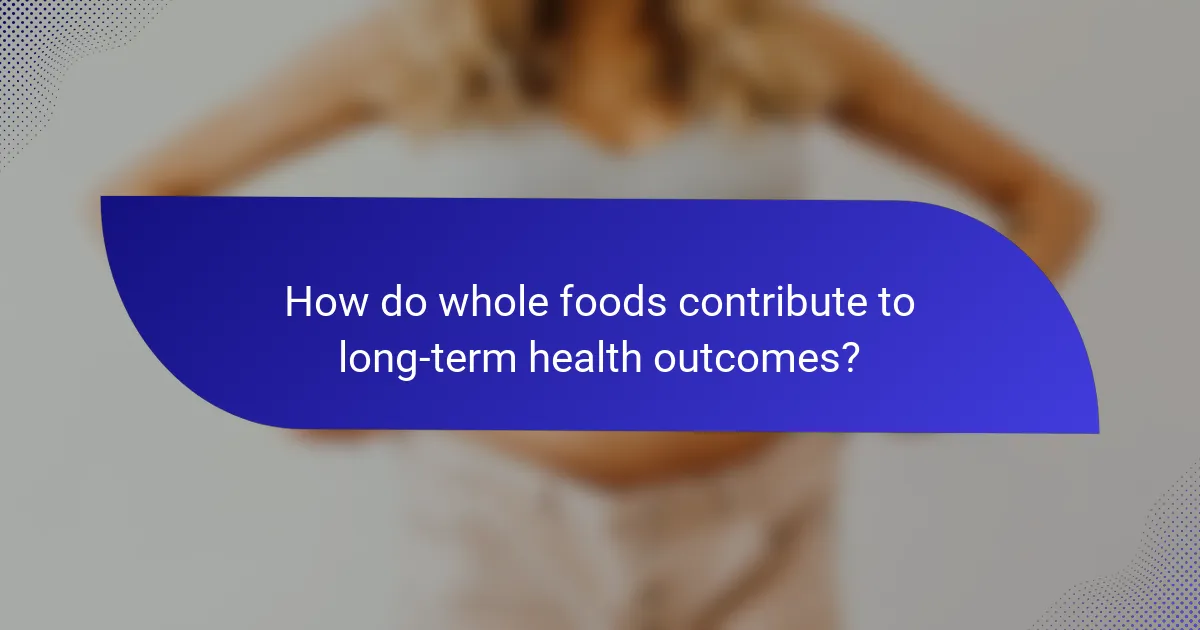 How do whole foods contribute to long-term health outcomes?